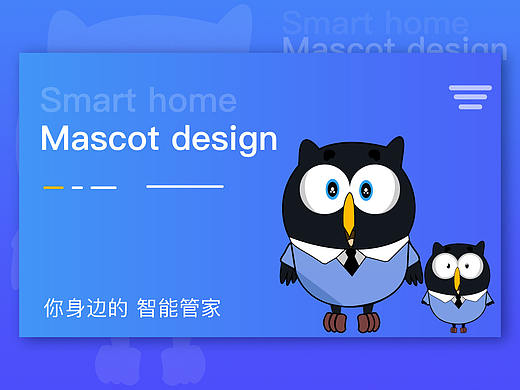 Smart home
Mascot design

Smart home
Mascot design

你身边的 智能管家